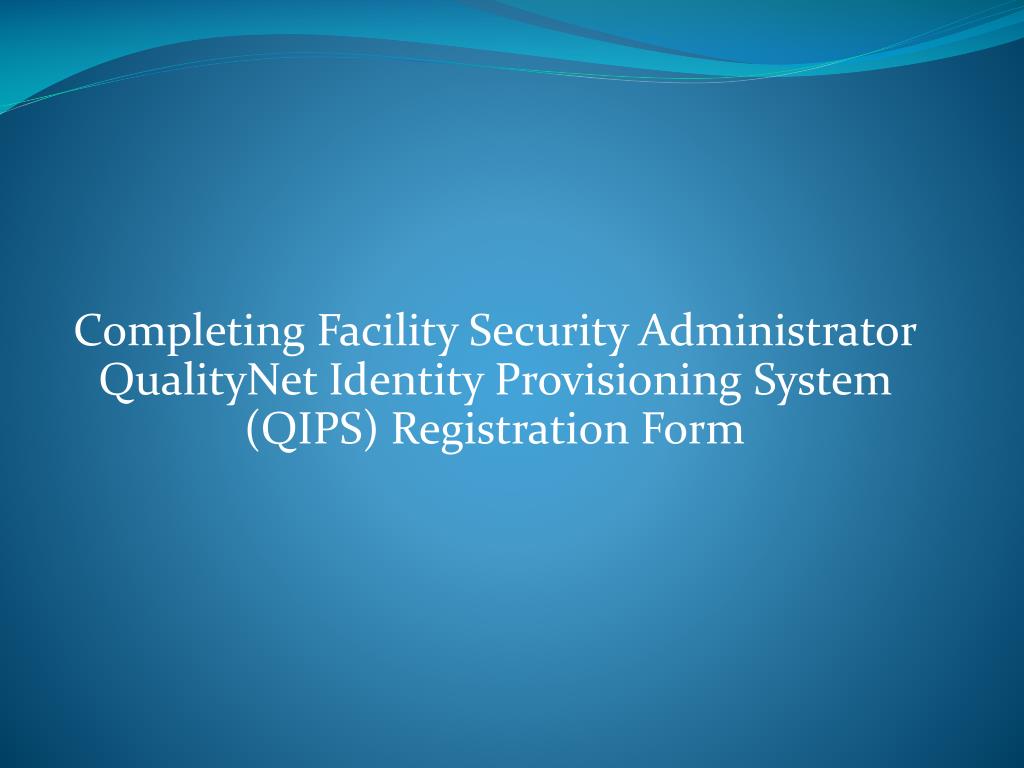 Completing Facility Security Administrator QualityNet Identity Provisioning System (QIPS) Registration Form